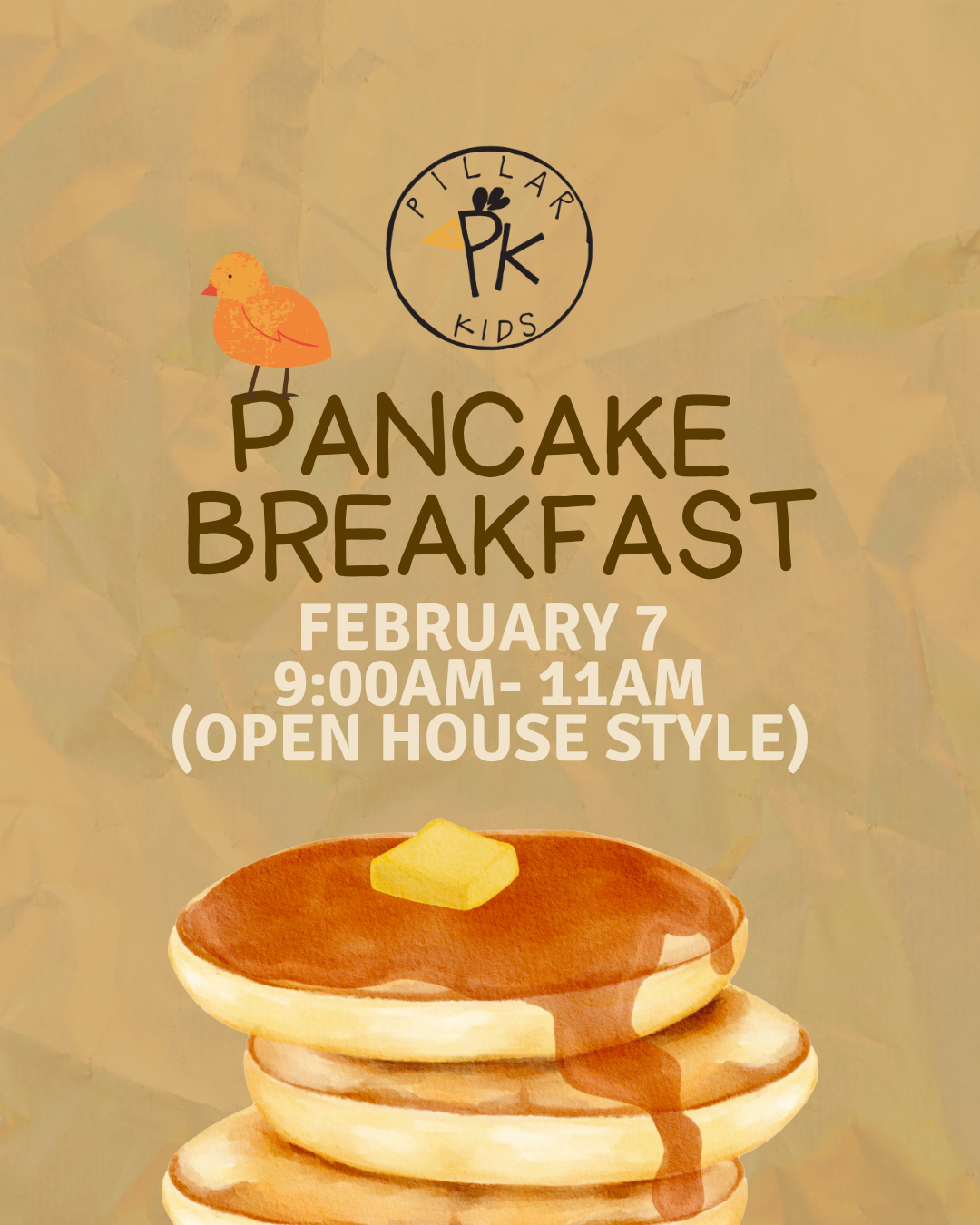 PILLAR
PK
KIDS

PANCAKE BREAKFAST

FEBRUARY 7
9:00AM- 11AM
(OPEN HOUSE STYLE)